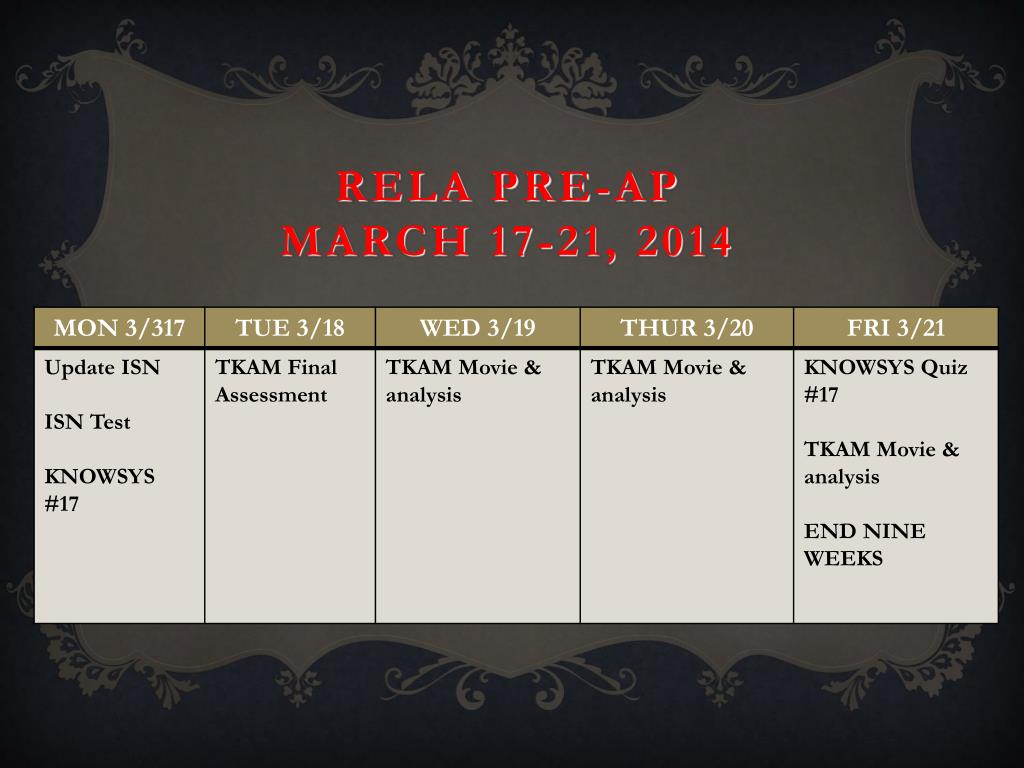 RELA PRE-AP
MARCH 17-21, 2014

| MON 3/317 | TUE 3/18 | WED 3/19 | THUR 3/20 | FRI 3/21 |
|---|---|---|---|---|
| Update ISN<br><br>ISN Test<br><br>KNOWSYS #17 | TKAM Final Assessment | TKAM Movie & analysis | TKAM Movie & analysis | KNOWSYS Quiz #17<br><br>TKAM Movie & analysis<br><br>END NINE WEEKS |